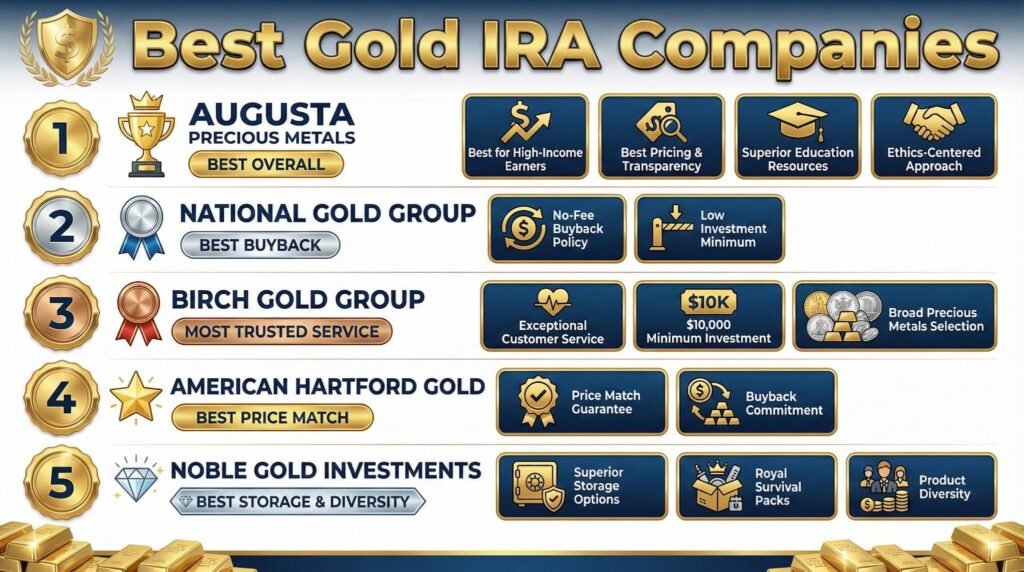 Best Gold IRA Companies

1
AUGUSTA PRECIOUS METALS
BEST OVERALL
Best for High-Income Earners
Best Pricing & Transparency
Superior Education Resources
Ethics-Centered Approach

2
NATIONAL GOLD GROUP
BEST BUYBACK
No-Fee Buyback Policy
Low Investment Minimum

3
BIRCH GOLD GROUP
MOST TRUSTED SERVICE
Exceptional Customer Service
$10K
$10,000 Minimum Investment
Broad Precious Metals Selection

4
AMERICAN HARTFORD GOLD
BEST PRICE MATCH
Price Match Guarantee
Buyback Commitment

5
NOBLE GOLD INVESTMENTS
BEST STORAGE & DIVERSITY
Superior Storage Options
Royal Survival Packs
Product Diversity